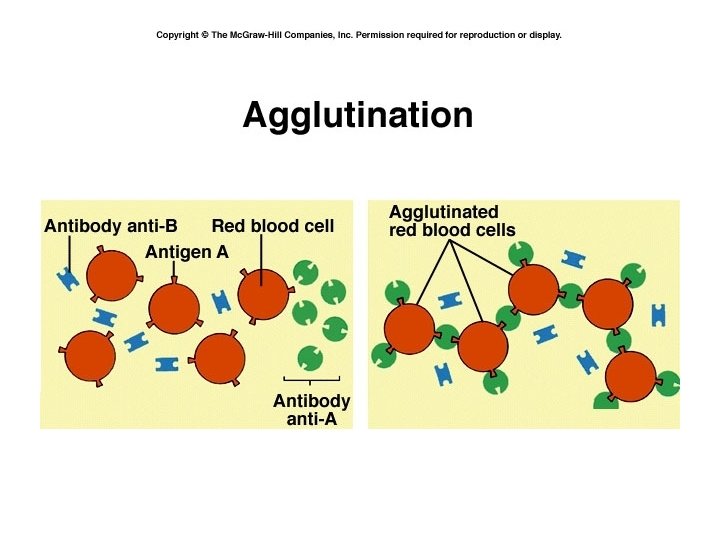 Copyright © The McGraw-Hill Companies, Inc. Permission required for reproduction or display.

Agglutination

Antibody anti-B

Red blood cell

Antigen A

Antibody anti-A

Agglutinated red blood cells